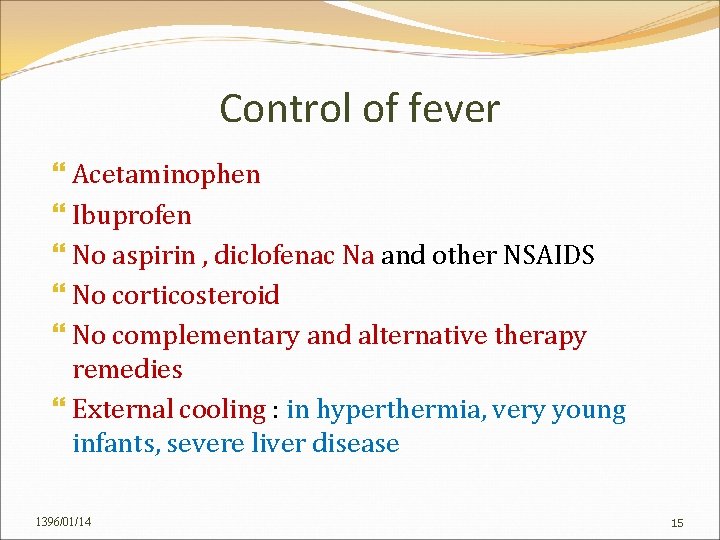 Control of fever

Acetaminophen

Ibuprofen

No aspirin , diclofenac Na and other NSAIDS

No corticosteroid

No complementary and alternative therapy remedies

External cooling : in hyperthermia, very young infants, severe liver disease

1396/01/14

15